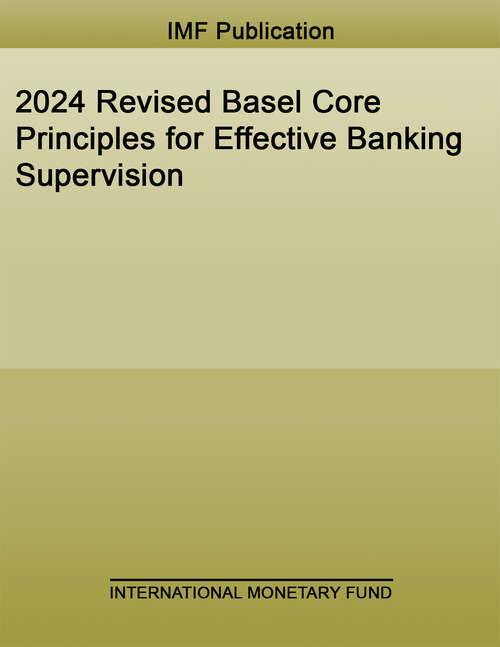 IMF Publication

2024 Revised Basel Core Principles for Effective Banking Supervision

INTERNATIONAL MONETARY FUND